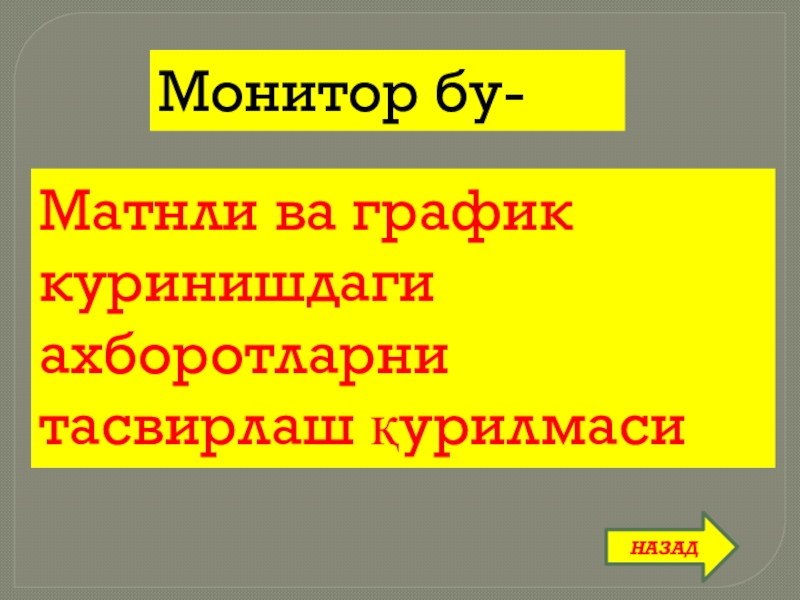 Монитор бу-

Матнли ва график куринишдаги ахборотларни тасвирлаш қурилмаси

НАЗАД